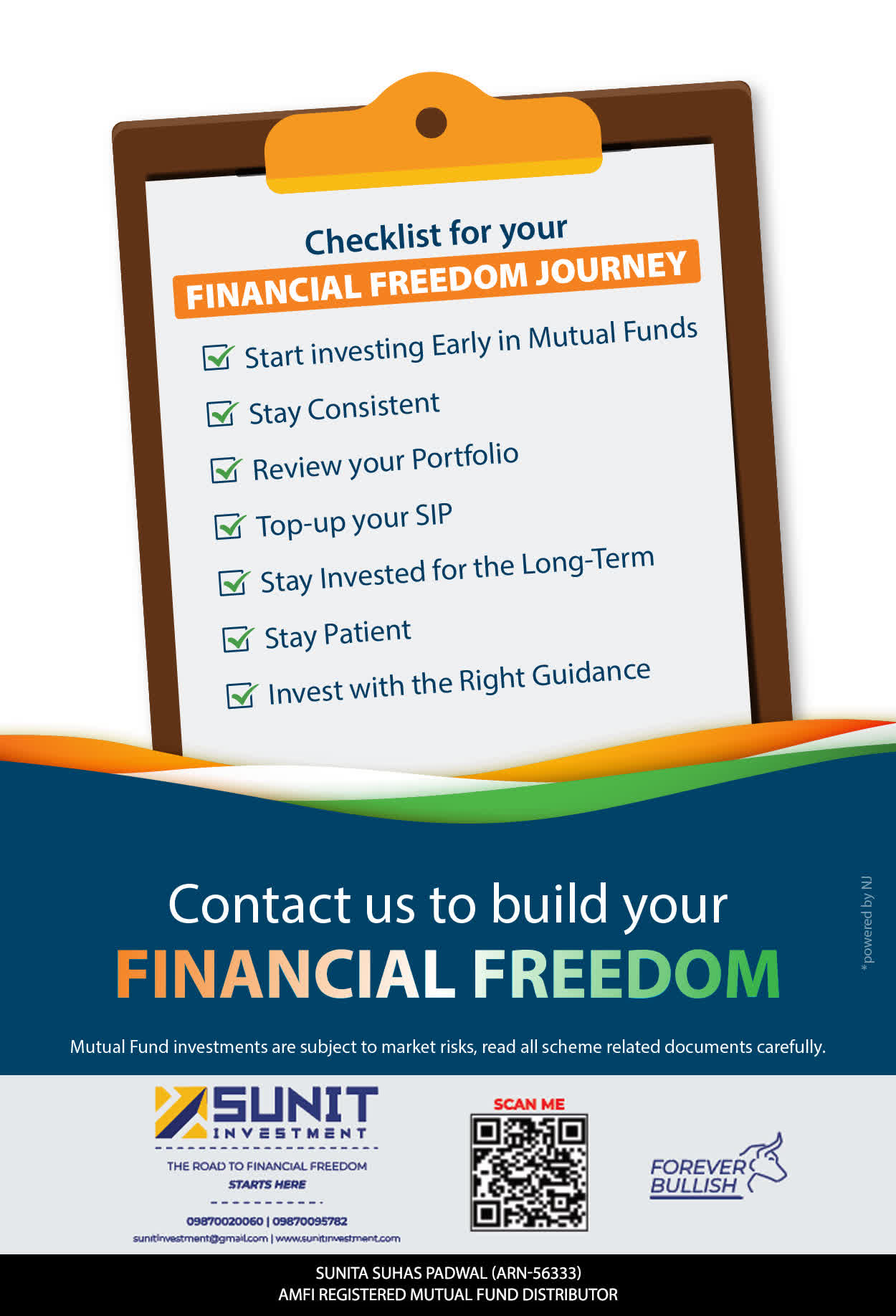 Checklist for your
FINANCIAL FREEDOM JOURNEY

Start investing Early in Mutual Funds
Stay Consistent
Review your Portfolio
Top-up your SIP
Stay Invested for the Long-Term
Stay Patient
Invest with the Right Guidance

Contact us to build your
FINANCIAL FREEDOM

*powered by NJ

Mutual Fund investments are subject to market risks, read all scheme related documents carefully.

SUNIT INVESTMENT
THE ROAD TO FINANCIAL FREEDOM
STARTS HERE
09870020060 | 09870095782
sunitinvestment@gmail.com | www.sunitinvestment.com

SCAN ME

FOREVER BULLISH

SUNITA SUHAS PADWAL (ARN-56333)
AMFI REGISTERED MUTUAL FUND DISTRIBUTOR